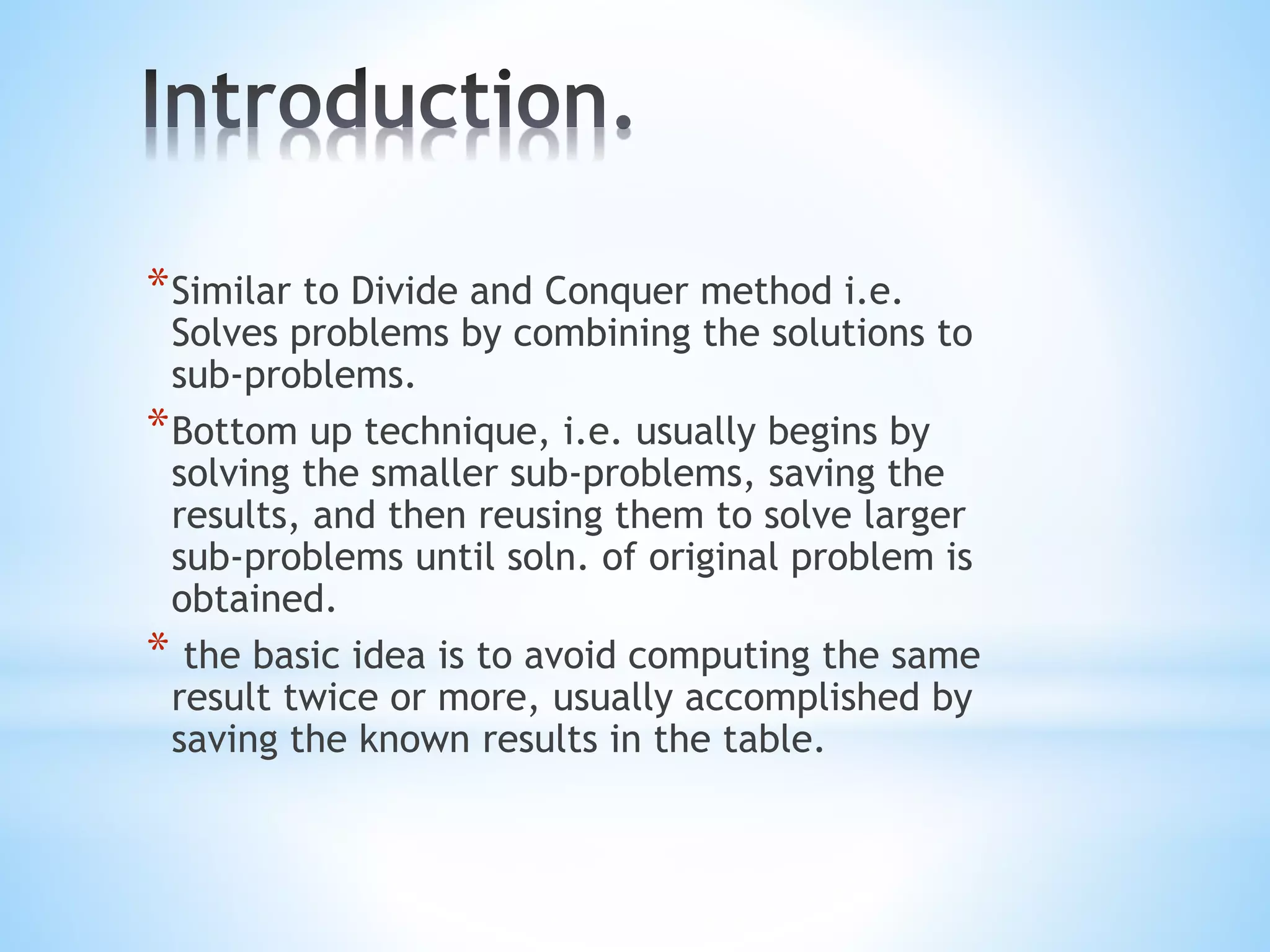 Introduction.

*Similar to Divide and Conquer method i.e. Solves problems by combining the solutions to sub-problems.

*Bottom up technique, i.e. usually begins by solving the smaller sub-problems, saving the results, and then reusing them to solve larger sub-problems until soln. of original problem is obtained.

* the basic idea is to avoid computing the same result twice or more, usually accomplished by saving the known results in the table.